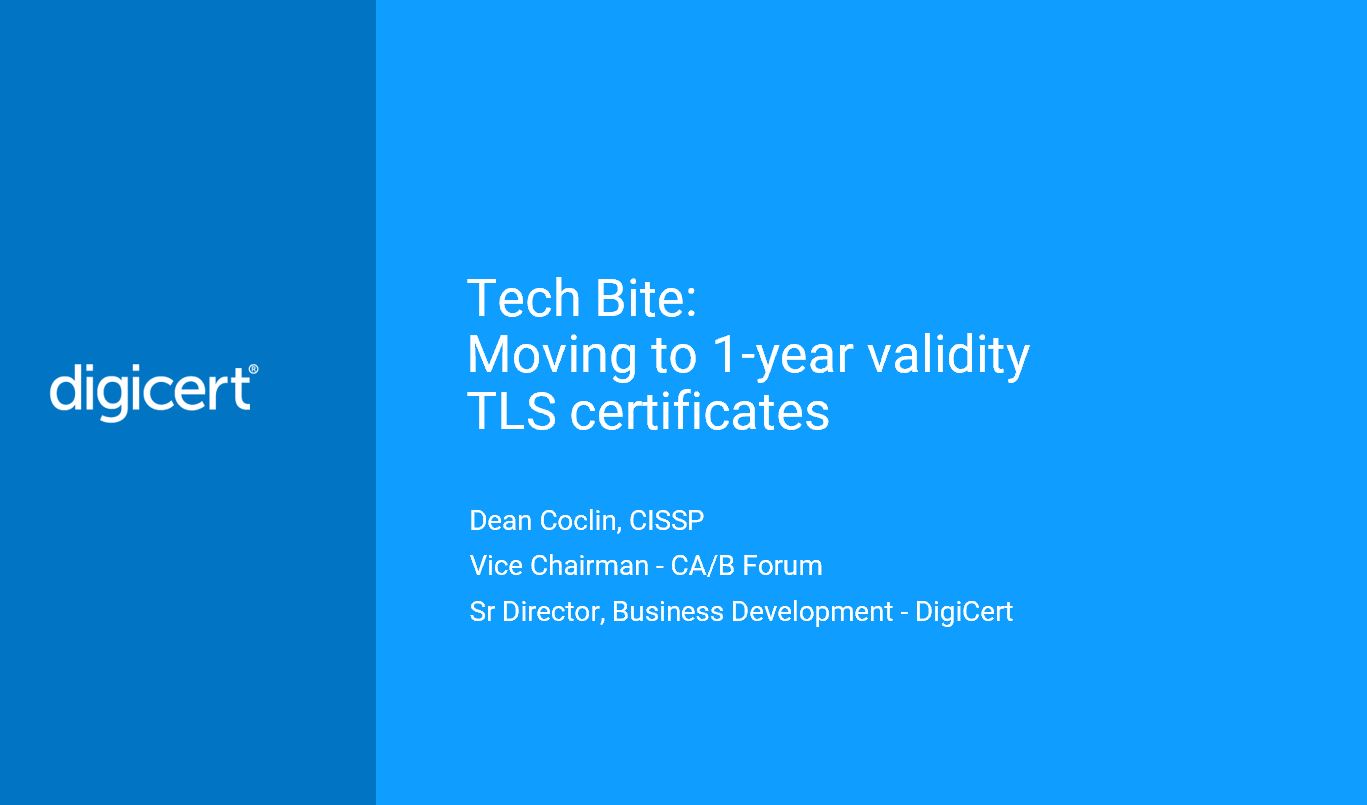 digicert®

Tech Bite:
Moving to 1-year validity
TLS certificates

Dean Coclin, CISSP
Vice Chairman - CA/B Forum
Sr Director, Business Development - DigiCert